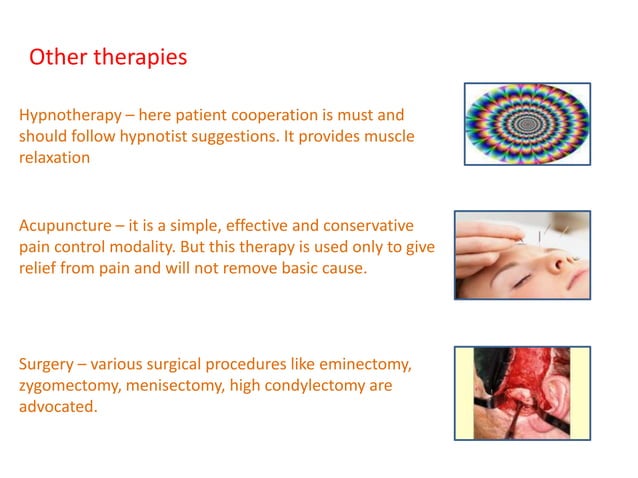 Other therapies

Hypnotherapy – here patient cooperation is must and should follow hypnotist suggestions. It provides muscle relaxation

Acupuncture – it is a simple, effective and conservative pain control modality. But this therapy is used only to give relief from pain and will not remove basic cause.

Surgery – various surgical procedures like eminectomy, zygomectomy, menisectomy, high condylectomy are advocated.